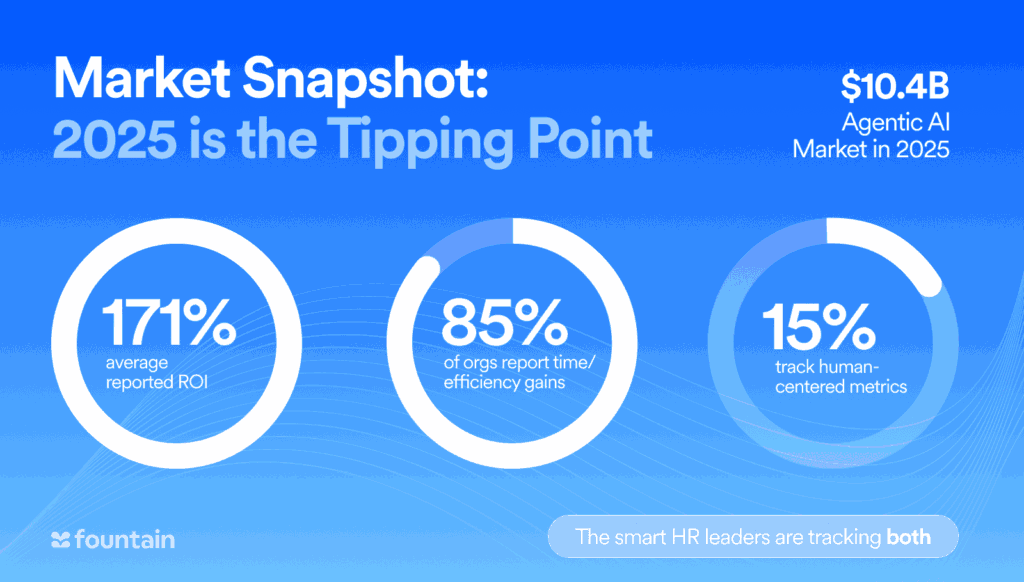 Market Snapshot:
2025 is the Tipping Point

$10.4B
Agentic AI
Market in 2025

171%
average reported ROI

85%
of orgs report time/ efficiency gains

15%
track human-centered metrics

fountain

The smart HR leaders are tracking both